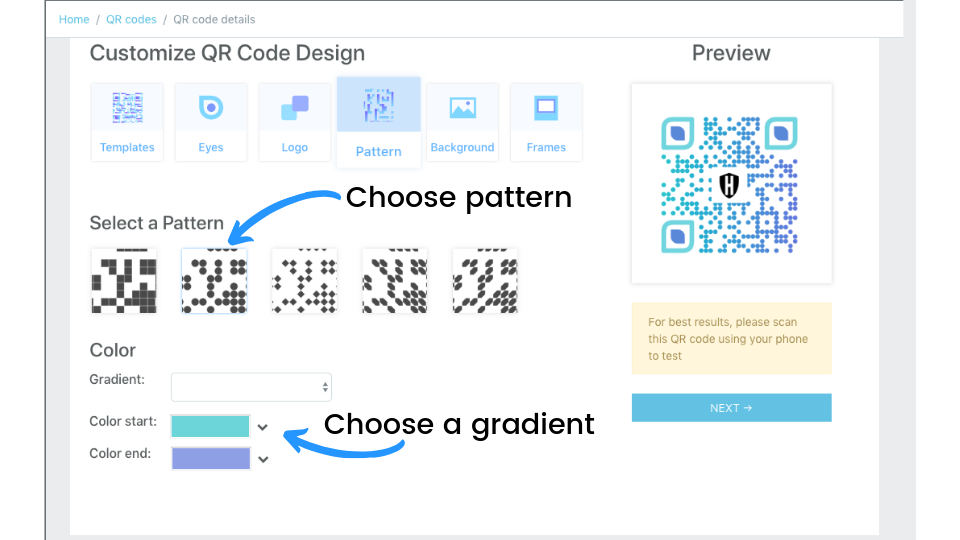 Home / QR codes / QR code details

Customize QR Code Design

Templates
Eyes
Logo
Pattern
Background
Frames

Choose pattern

Select a Pattern

Color

Gradient:

Color start:

Color end:

Choose a gradient

Preview

For best results, please scan this QR code using your phone to test

NEXT →